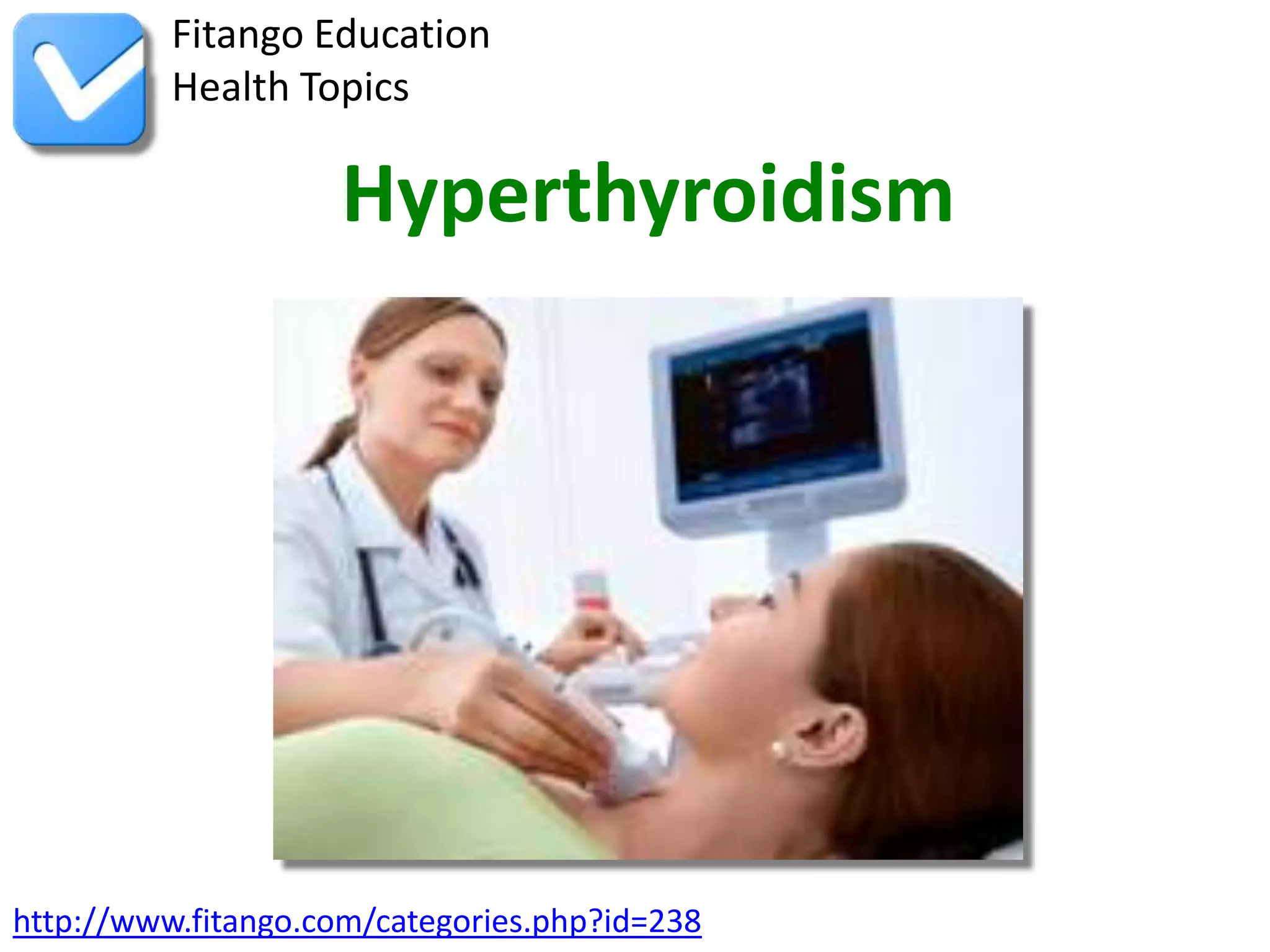 Fitango Education
Health Topics

Hyperthyroidism

http://www.fitango.com/categories.php?id=238